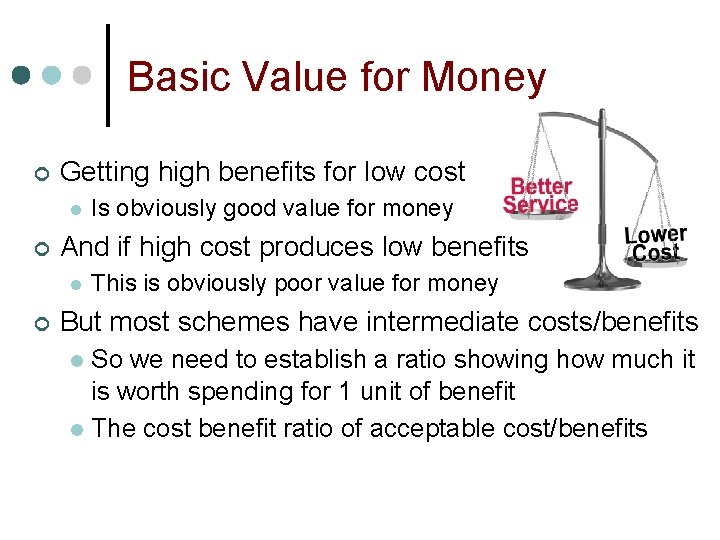 Basic Value for Money

Getting high benefits for low cost

Is obviously good value for money

And if high cost produces low benefits

This is obviously poor value for money

But most schemes have intermediate costs/benefits

So we need to establish a ratio showing how much it is worth spending for 1 unit of benefit

The cost benefit ratio of acceptable cost/benefits

Better Service

Lower Cost